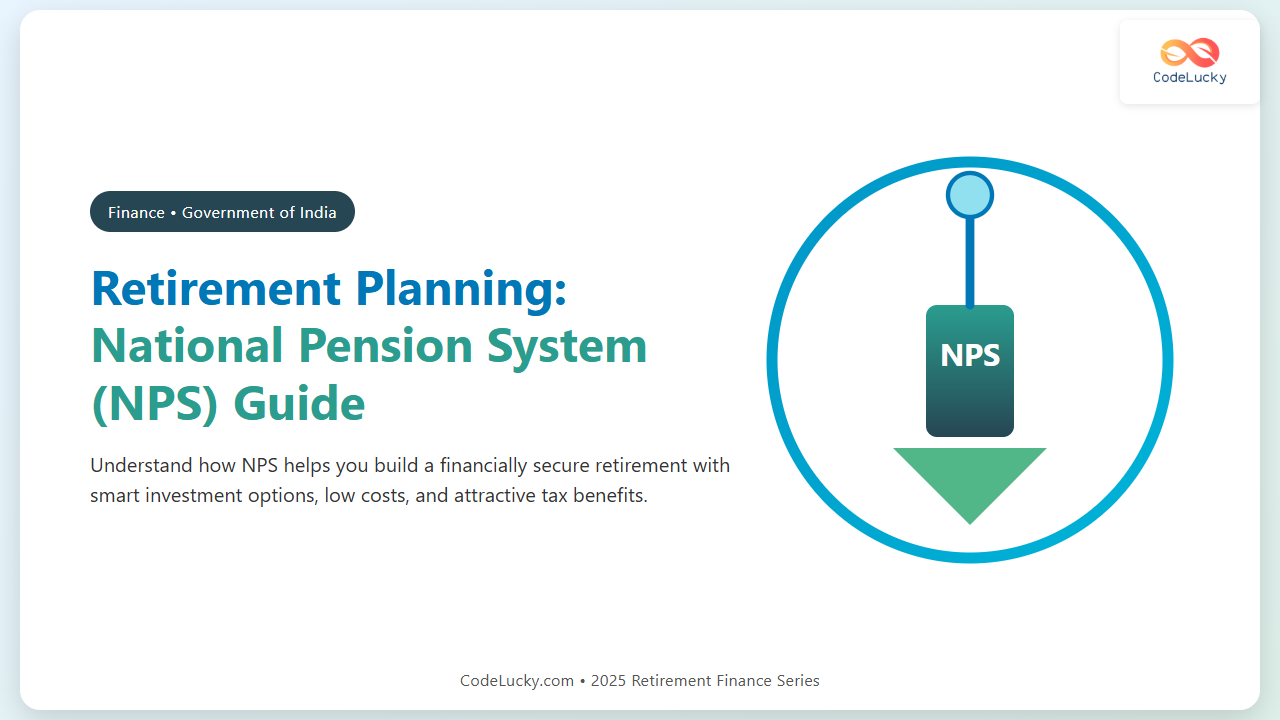 CodeLucky

Finance • Government of India

Retirement Planning: National Pension System (NPS) Guide

Understand how NPS helps you build a financially secure retirement with smart investment options, low costs, and attractive tax benefits.

NPS

CodeLucky.com • 2025 Retirement Finance Series